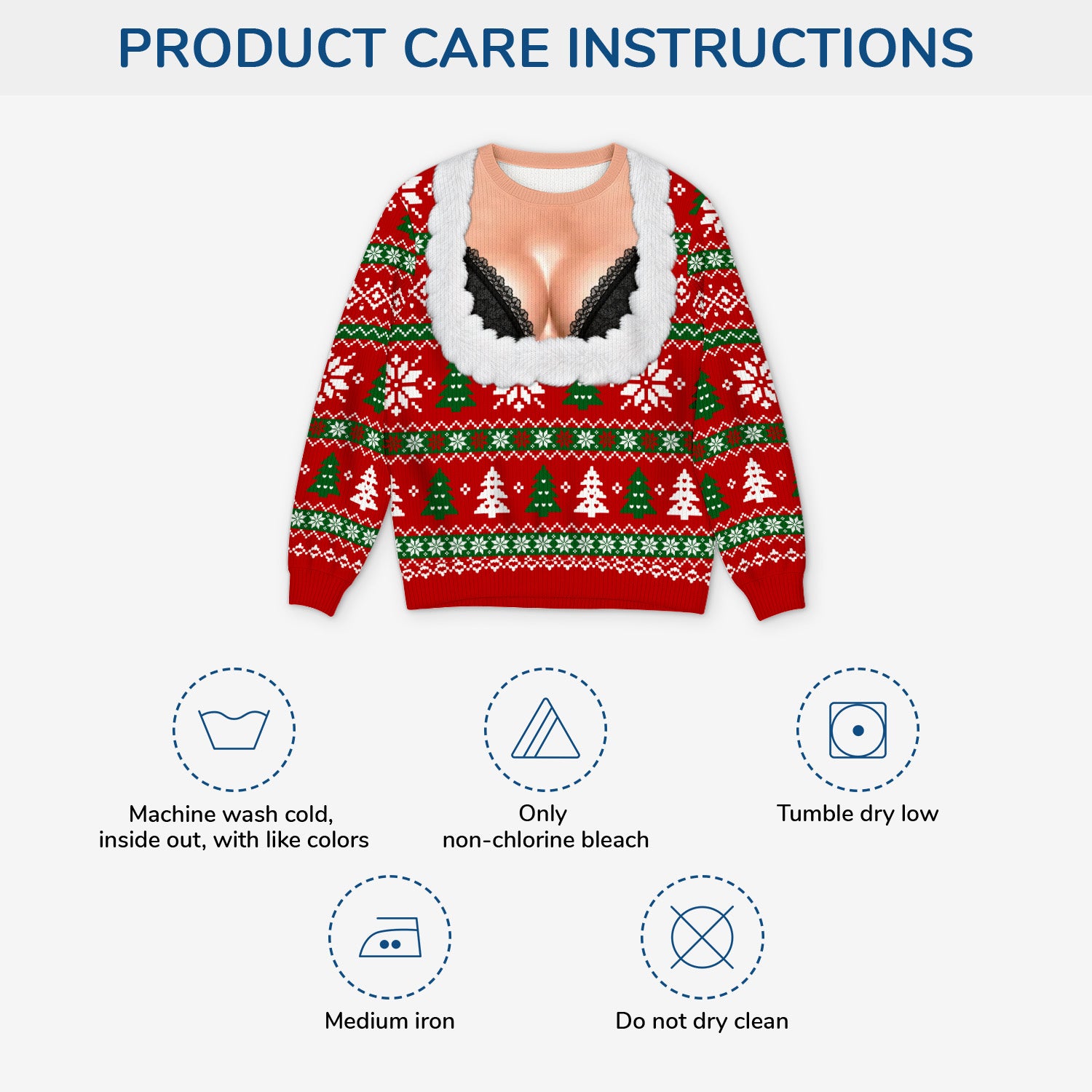 PRODUCT CARE INSTRUCTIONS

Machine wash cold, inside out, with like colors

Only non-chlorine bleach

Tumble dry low

Medium iron

Do not dry clean